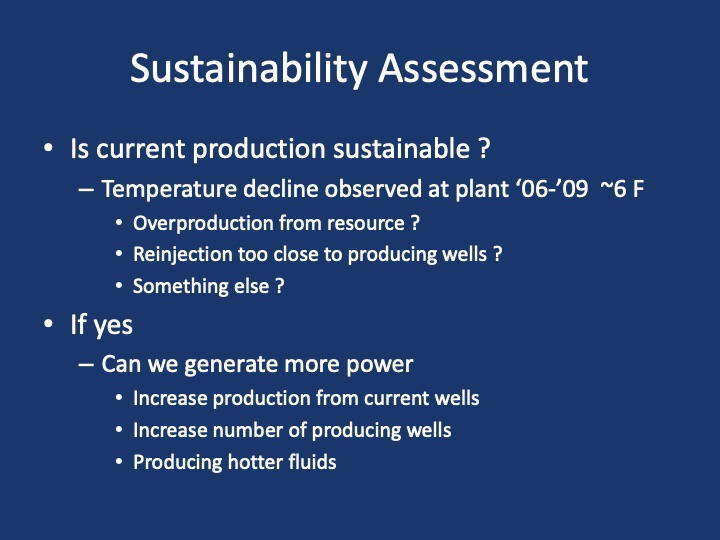 Sustainability Assessment

• Is current production sustainable ?
– Temperature decline observed at plant ‘06-’09 ~6 F
• Overproduction from resource ?
• Reinjection too close to producing wells ?
• Something else ?

• If yes
– Can we generate more power
• Increase production from current wells
• Increase number of producing wells
• Producing hotter fluids